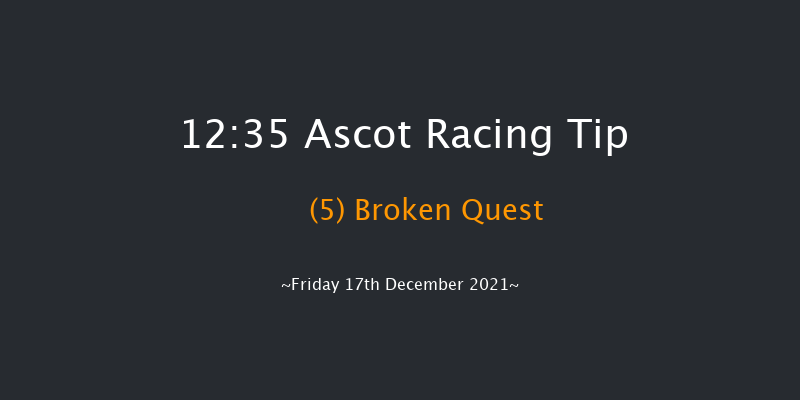 12:35 Ascot Racing Tip

(5) Broken Quest

~Friday 17th December 2021~